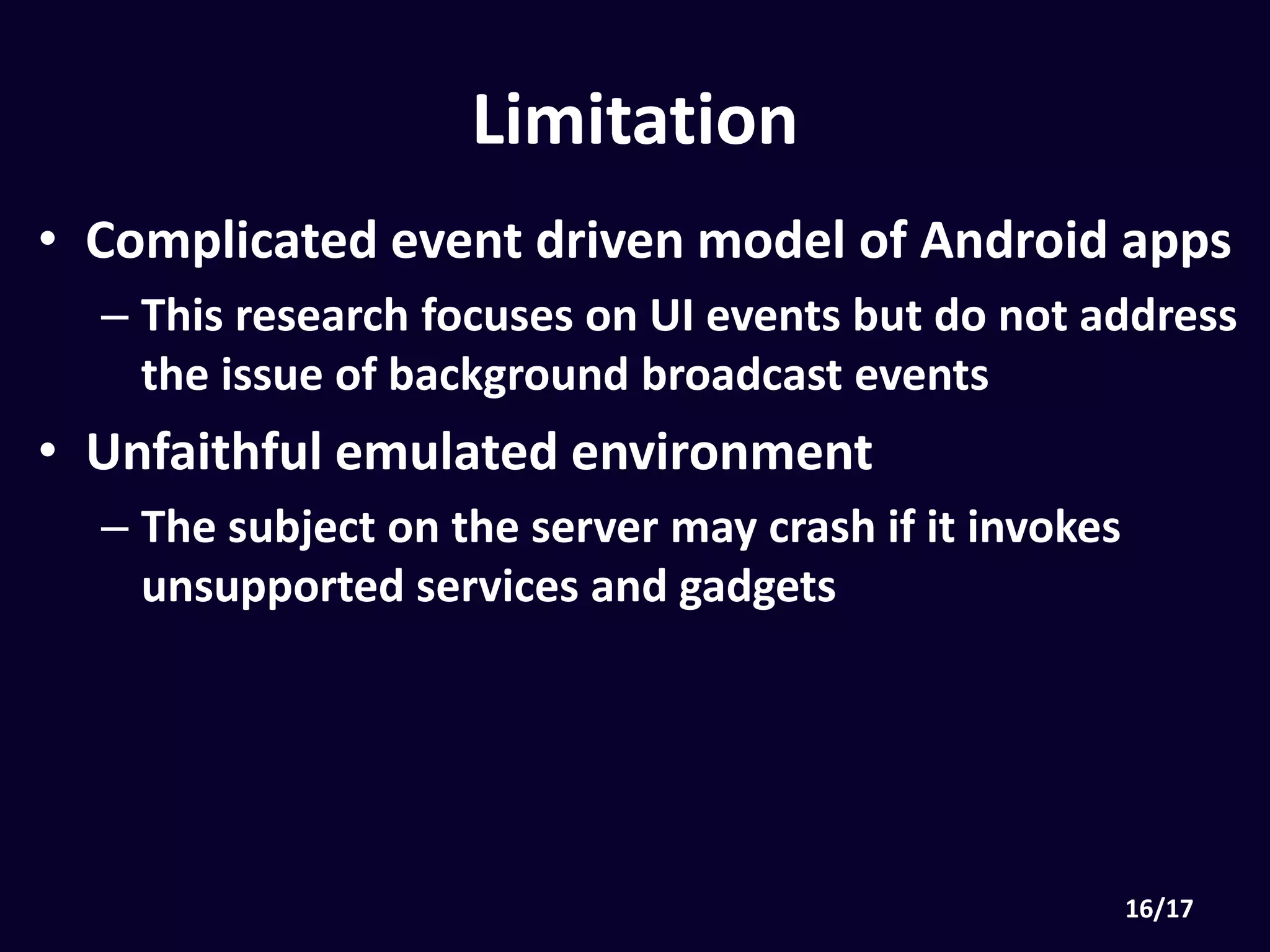 Limitation

• Complicated event driven model of Android apps

– This research focuses on UI events but do not address the issue of background broadcast events

• Unfaithful emulated environment

– The subject on the server may crash if it invokes unsupported services and gadgets

16/17